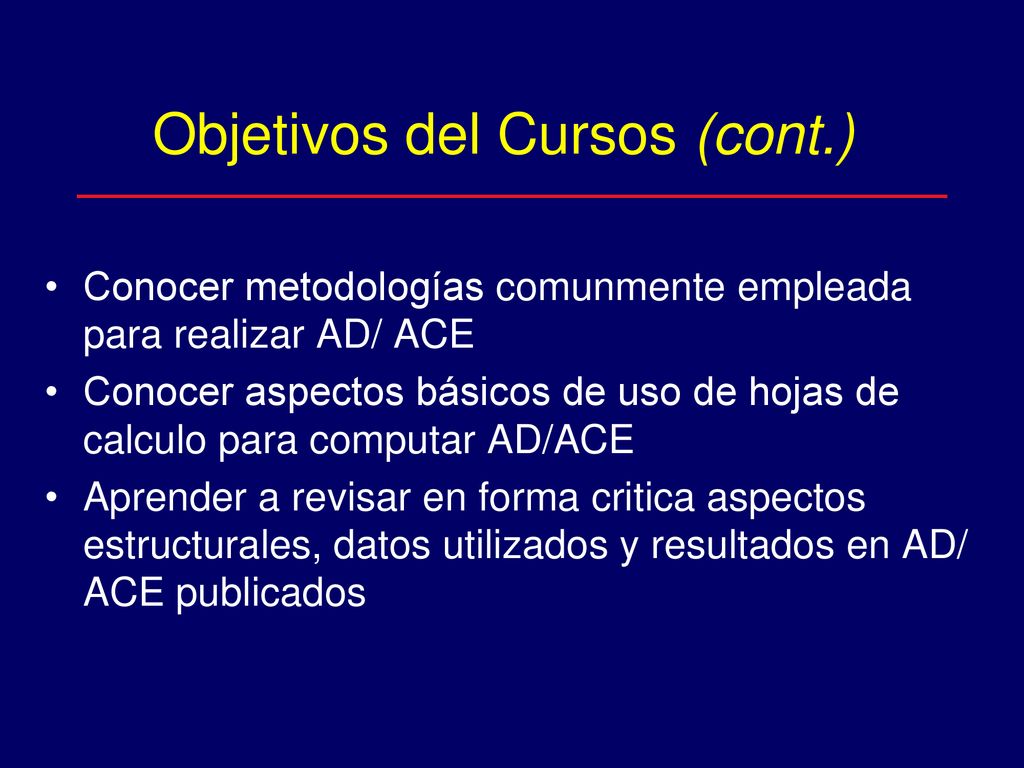 Objetivos del Cursos (cont.)

• Conocer metodologías comunmente empleada para realizar AD/ ACE
• Conocer aspectos básicos de uso de hojas de calculo para computar AD/ACE
• Aprender a revisar en forma critica aspectos estructurales, datos utilizados y resultados en AD/ ACE publicados